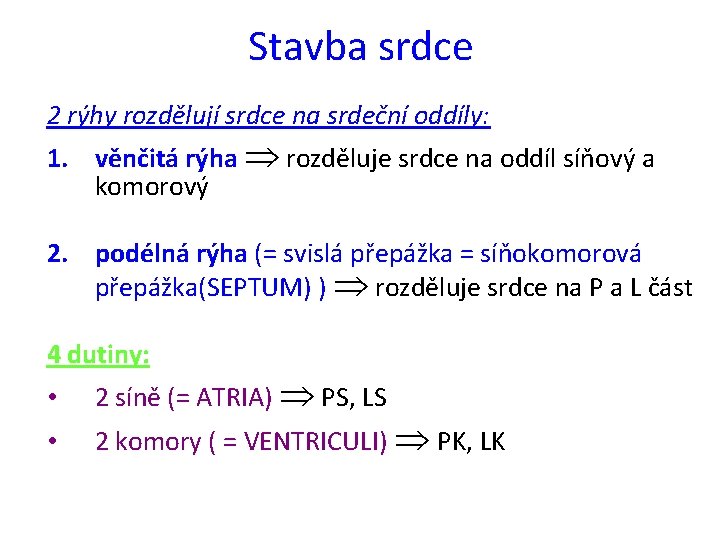 Stavba srdce

2 rýhy rozdělují srdce na srdeční oddíly:

1. věnčitá rýha $\Rightarrow$ rozděluje srdce na oddíl síňový a komorový

2. podélná rýha (= svislá přepážka = síňokomorová přepážka(SEPTUM) ) $\Rightarrow$ rozděluje srdce na P a L část

4 dutiny:

• 2 síně (= ATRIA) $\Rightarrow$ PS, LS

• 2 komory ( = VENTRICULI) $\Rightarrow$ PK, LK